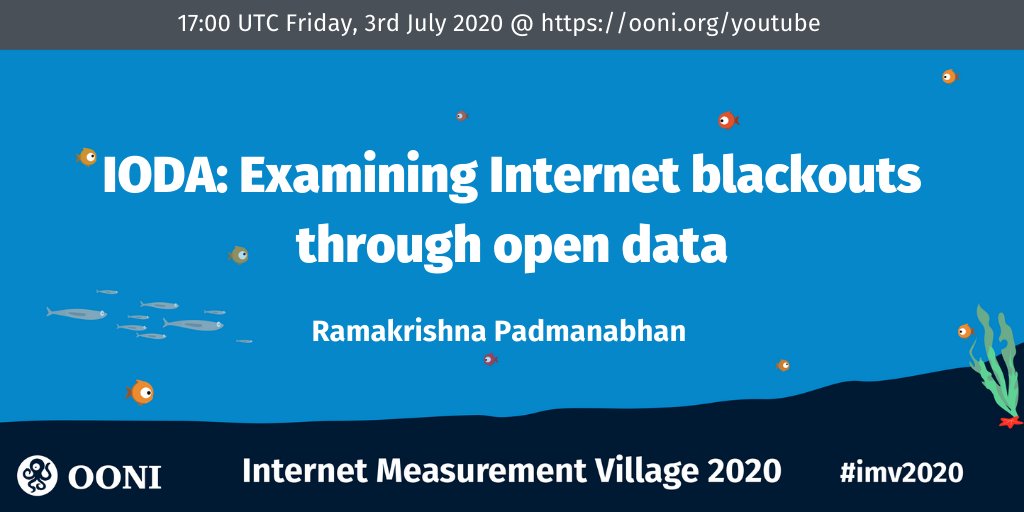 17:00 UTC Friday, 3rd July 2020 @ https://ooni.org/youtube

IODA: Examining Internet blackouts through open data

Ramakrishna Padmanabhan

OONI

Internet Measurement Village 2020

#imv2020